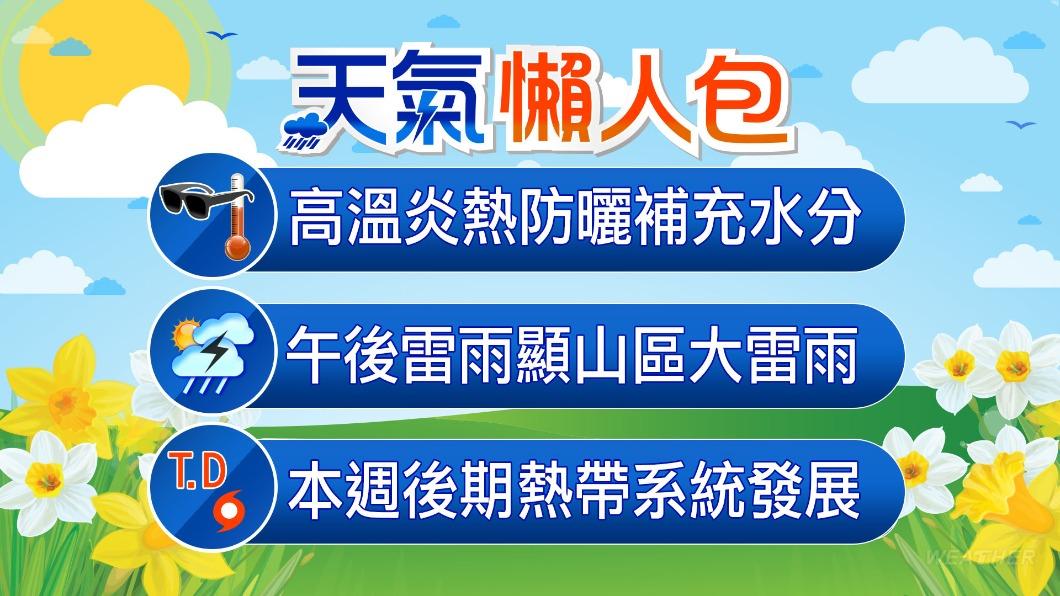 天氣懶人包

高溫炎熱防曬補充水分

午後雷雨顯山區大雷雨

T.D

本週後期熱帶系統發展

WEATHER